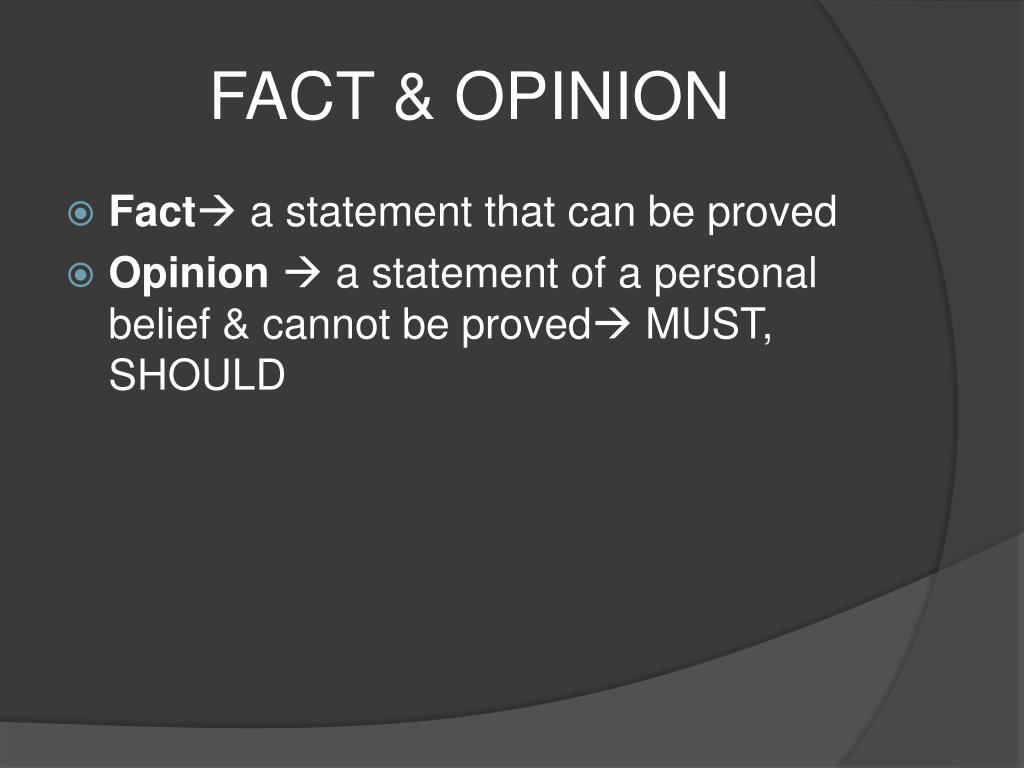 FACT & OPINION

Fact→ a statement that can be proved

Opinion → a statement of a personal belief & cannot be proved→ MUST, SHOULD